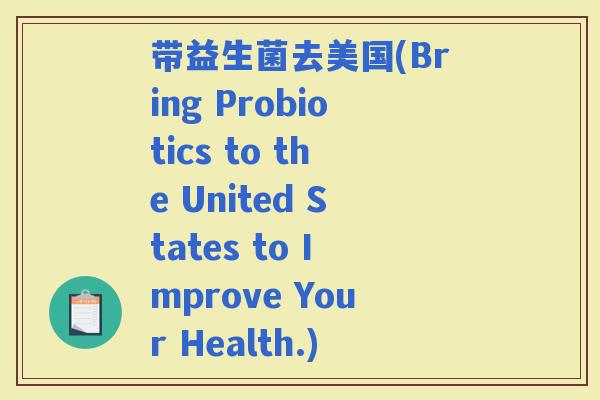 带益生菌去美国(Bring Probiotics to the United States to Improve Your Health.)